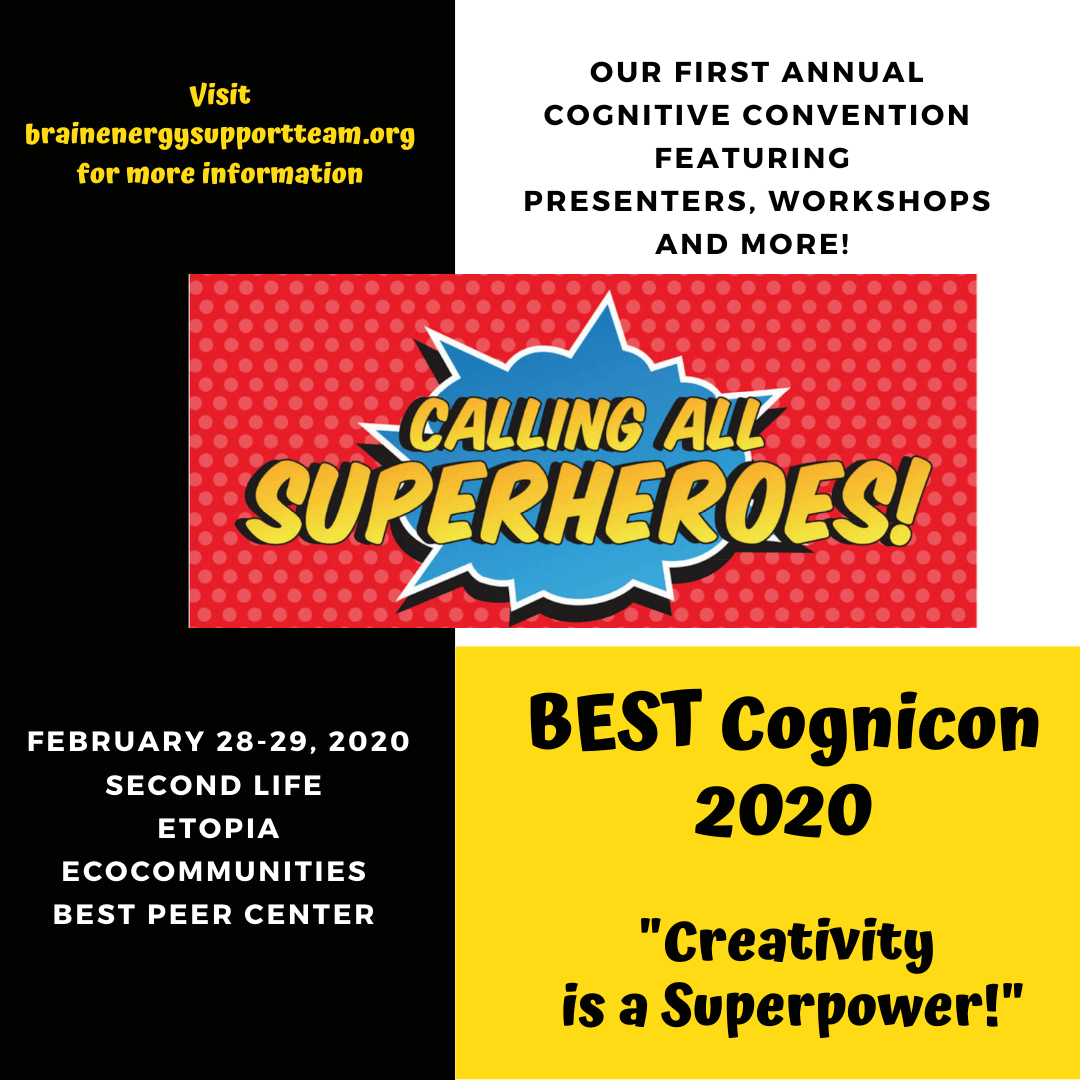 Visit
brainenergysupportteam.org
for more information

OUR FIRST ANNUAL
COGNITIVE CONVENTION
FEATURING
PRESENTERS, WORKSHOPS
AND MORE!

CALLING ALL
SUPERHEROES!

FEBRUARY 28-29, 2020
SECOND LIFE
ETOPIA
ECOCOMMUNITIES
BEST PEER CENTER

BEST Cognicon
2020

"Creativity
is a Superpower!"